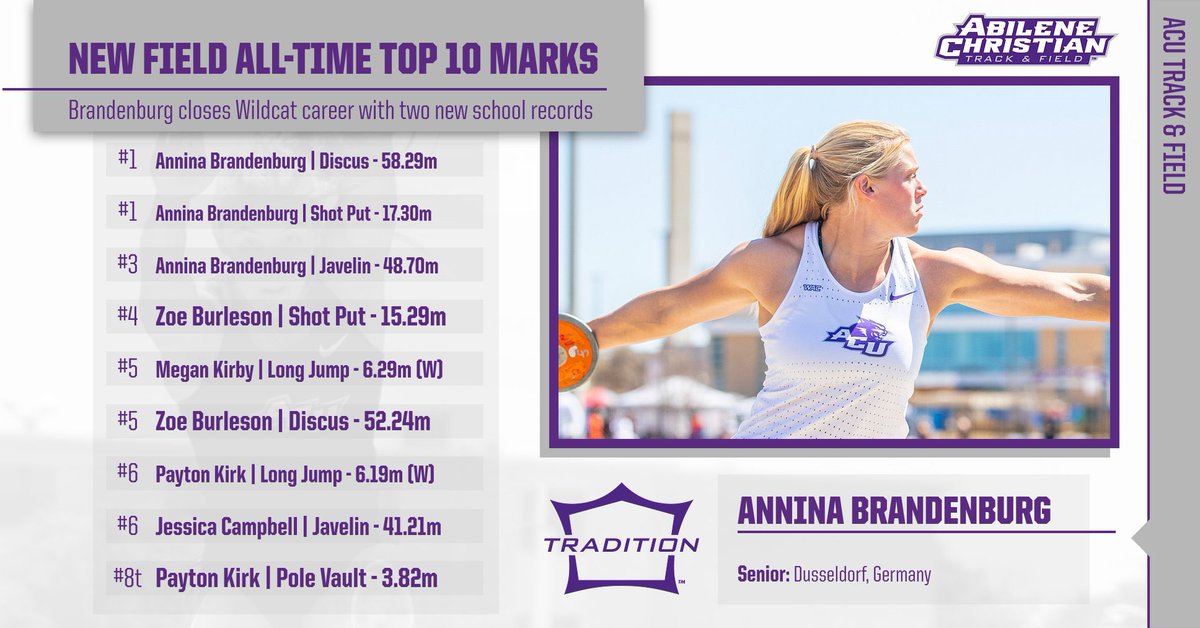 NEW FIELD ALL-TIME TOP 10 MARKS

Brandenburg closes Wildcat career with two new school records

#1 Annina Brandenburg | Discus - 58.29m

#1 Annina Brandenburg | Shot Put - 17.30m

#3 Annina Brandenburg | Javelin - 48.70m

#4 Zoe Burleson | Shot Put - 15.29m

#5 Megan Kirby | Long Jump - 6.29m (W)

#5 Zoe Burleson | Discus - 52.24m

#6 Payton Kirk | Long Jump - 6.19m (W)

#6 Jessica Campbell | Javelin - 41.21m

#8t Payton Kirk | Pole Vault - 3.82m

ABILENE CHRISTIAN TRACK & FIELD

ACU TRACK & FIELD

ACU

TRADITION

ANNINA BRANDENBURG

Senior: Dusseldorf, Germany